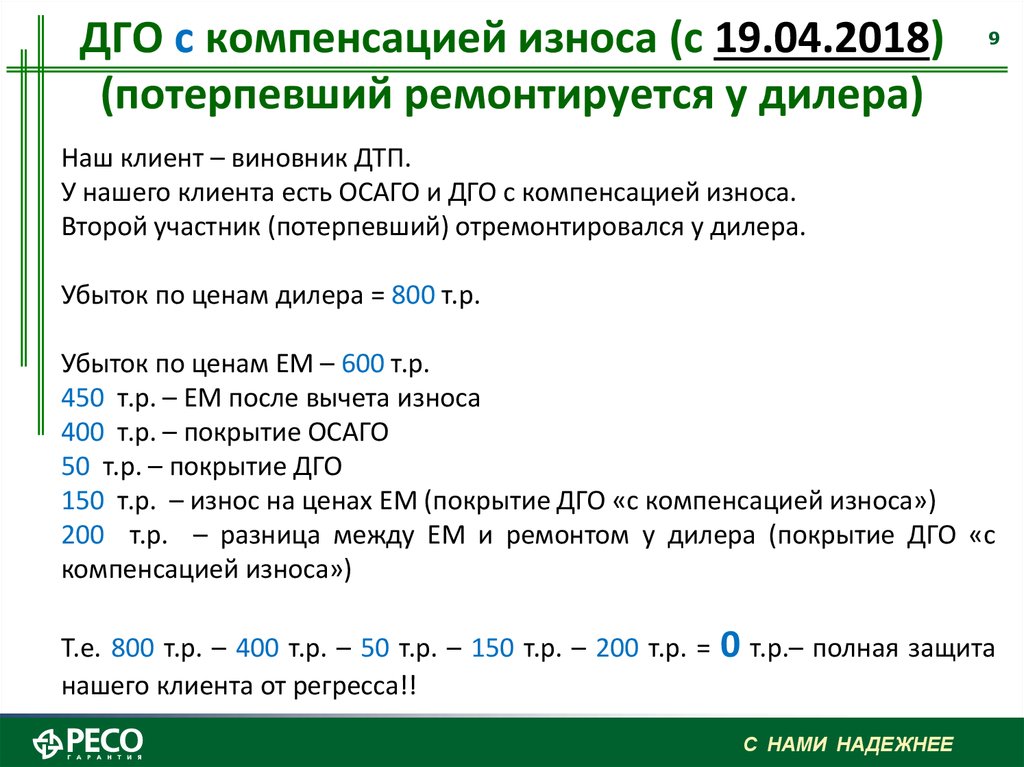 ДГО с компенсацией износа (с 19.04.2018) (потерпевший ремонтируется у дилера)

9

Наш клиент – виновник ДТП.
У нашего клиента есть ОСАГО и ДГО с компенсацией износа.
Второй участник (потерпевший) отремонтировался у дилера.

Убыток по ценам дилера = 800 т.р.

Убыток по ценам ЕМ – 600 т.р.
450 т.р. – ЕМ после вычета износа
400 т.р. – покрытие ОСАГО
50 т.р. – покрытие ДГО
150 т.р. – износ на ценах ЕМ (покрытие ДГО «с компенсацией износа»)
200 т.р. – разница между ЕМ и ремонтом у дилера (покрытие ДГО «с компенсацией износа»)

Т.е. 800 т.р. – 400 т.р. – 50 т.р. – 150 т.р. – 200 т.р. = 0 т.р.– полная защита нашего клиента от регресса!!

РЕСО ГАРАНТИЯ

С НАМИ НАДЕЖНЕЕ